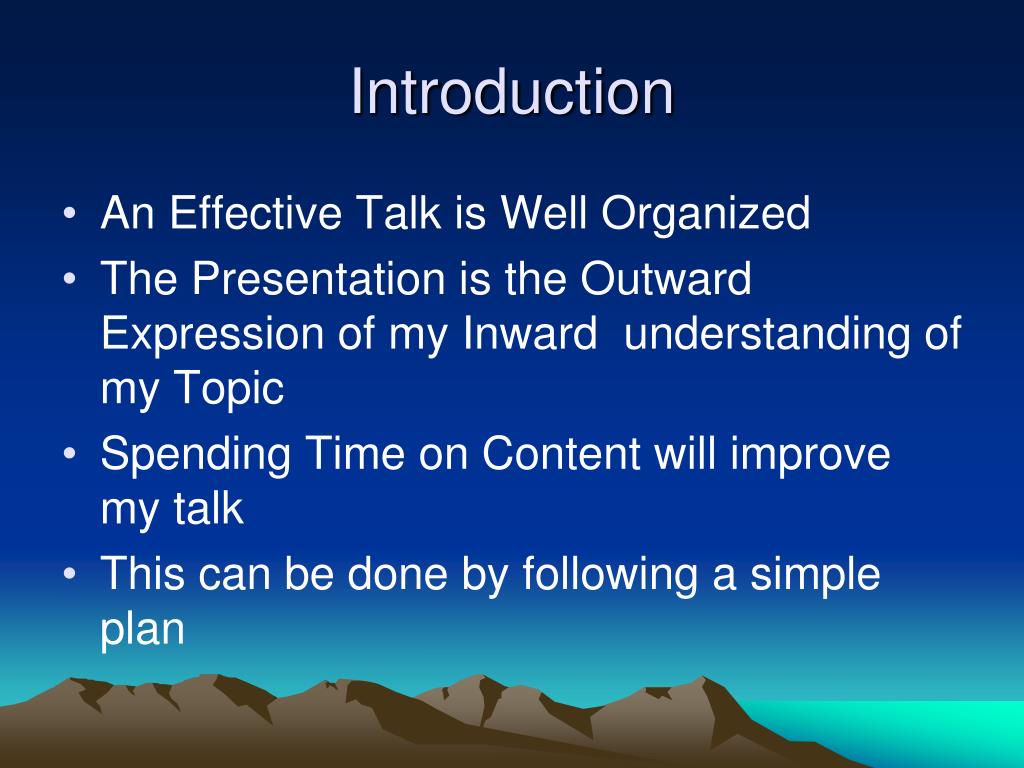 Introduction

• An Effective Talk is Well Organized
• The Presentation is the Outward Expression of my Inward understanding of my Topic
• Spending Time on Content will improve my talk
• This can be done by following a simple plan